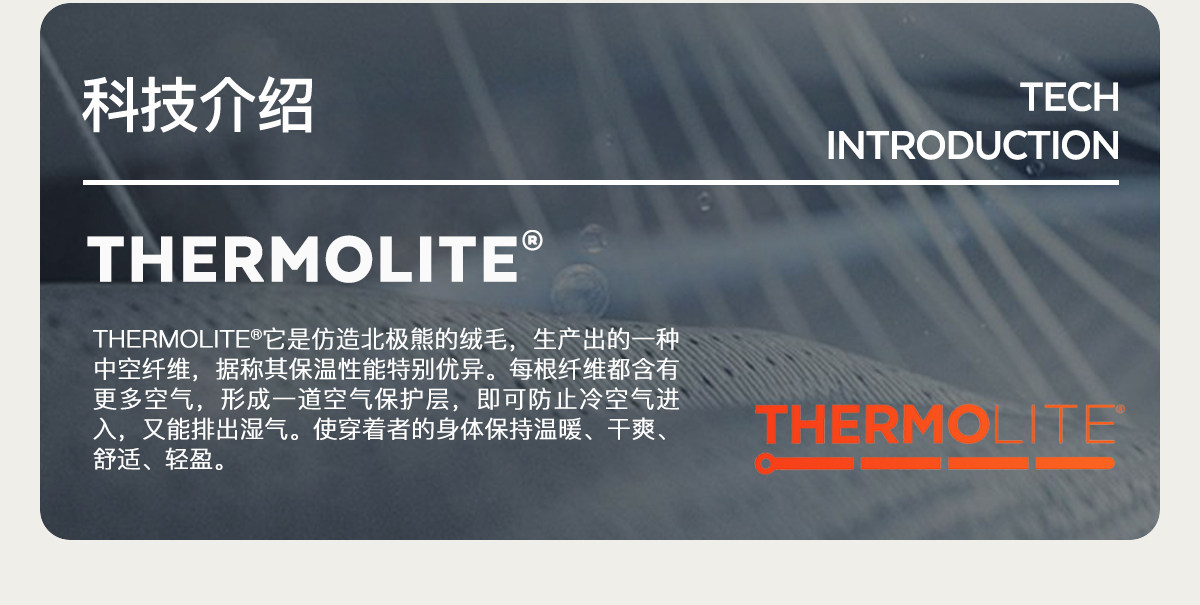 科技介绍

TECH INTRODUCTION

THERMOLITE®

THERMOLITE®它是仿造北极熊的绒毛，生产出的一种中空纤维，据称其保温性能特别优异。每根纤维都含有更多空气，形成一道空气保护层，即可防止冷空气进入，又能排出湿气。使穿着者的身体保持温暖、干爽、舒适、轻盈。

THERMOLITE®